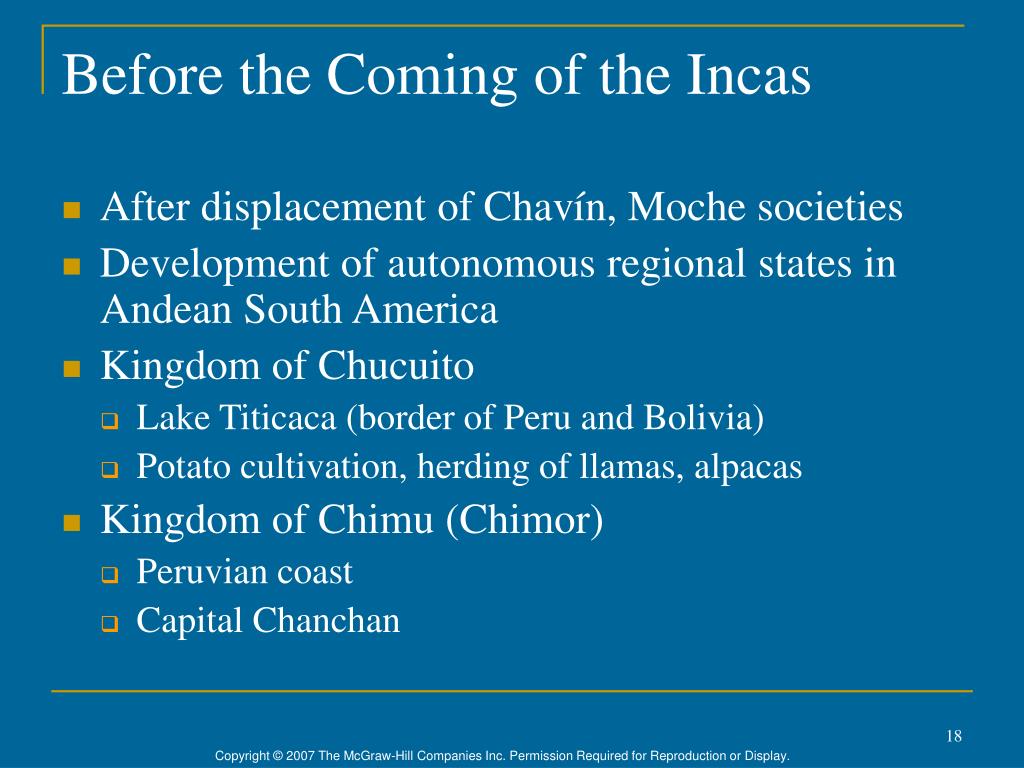 Before the Coming of the Incas

- After displacement of Chavín, Moche societies
- Development of autonomous regional states in Andean South America
- Kingdom of Chucuito
  - Lake Titicaca (border of Peru and Bolivia)
  - Potato cultivation, herding of llamas, alpacas
- Kingdom of Chimu (Chimor)
  - Peruvian coast
  - Capital Chanchan

18

Copyright © 2007 The McGraw-Hill Companies Inc. Permission Required for Reproduction or Display.